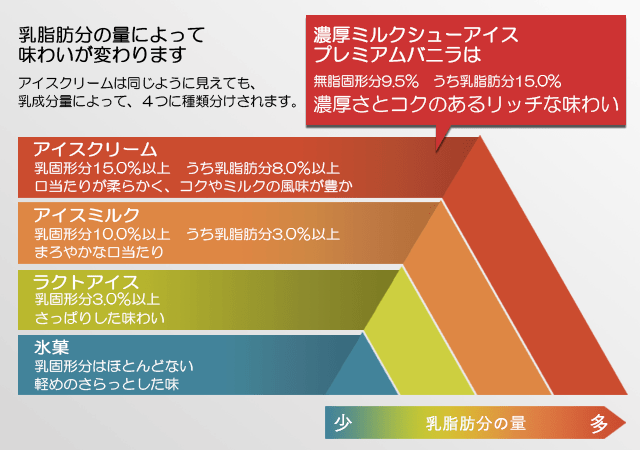 乳脂肪分の量によって
味わいが変わります

アイスクリームは同じように見えても、
乳成分量によって、４つに種類分けされます。

濃厚ミルクシューアイス
プレミアムバニラは

無脂固形分9.5%　うち乳脂肪分15.0%

濃厚さとコクのあるリッチな味わい

アイスクリーム
乳固形分15.0%以上　うち乳脂肪分8.0%以上
口当たりが柔らかく、コクやミルクの風味が豊か

アイスミルク
乳固形分10.0%以上　うち乳脂肪分3.0%以上
まろやかな口当たり

ラクトアイス
乳固形分3.0%以上
さっぱりした味わい

氷菓
乳固形分はほとんどない
軽めのさらっとした味

少　乳脂肪分の量　多